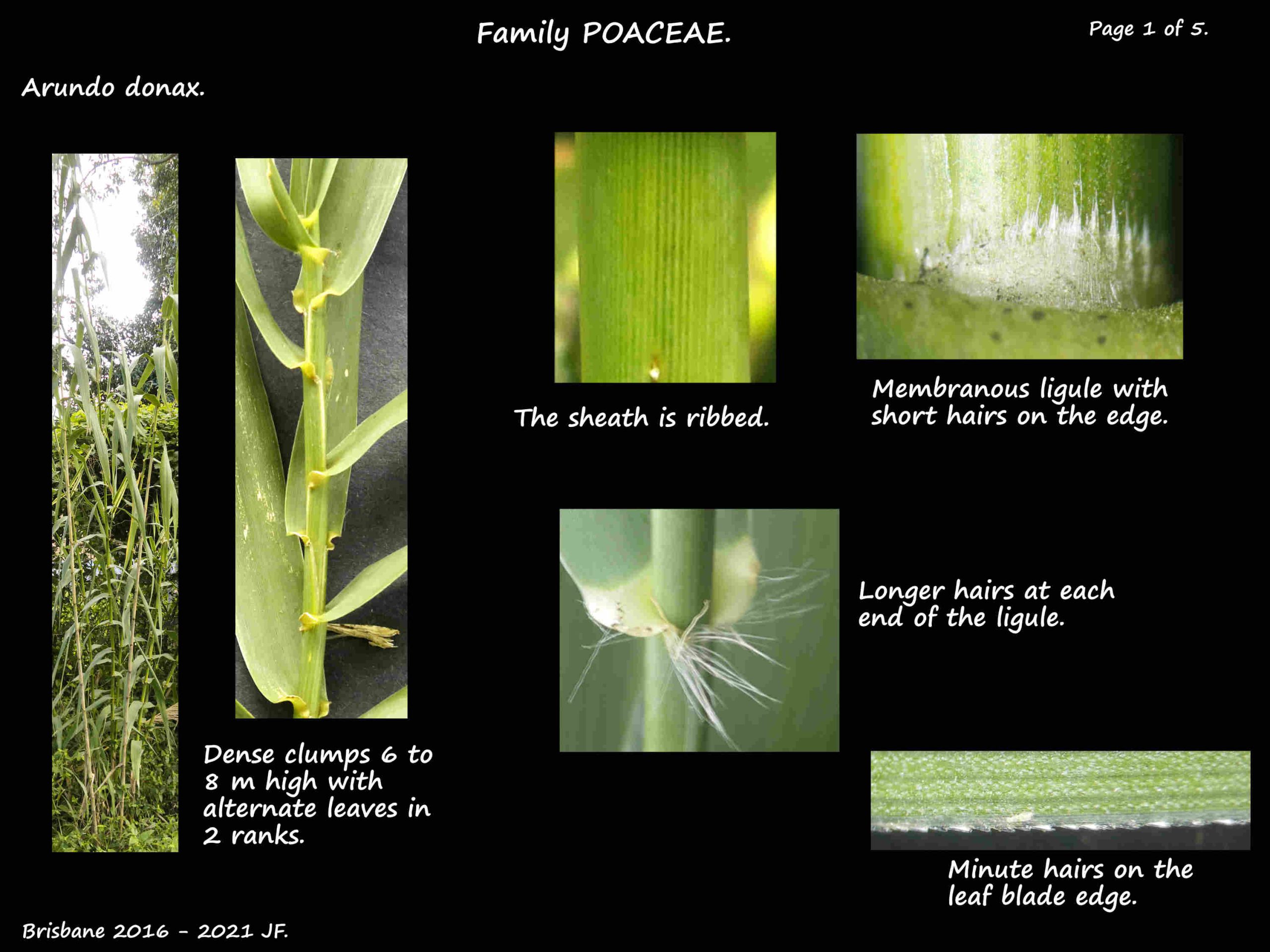 Family POACEAE.

Page 1 of 5.

Arundo donax.

The sheath is ribbed.

Membranous ligule with short hairs on the edge.

Longer hairs at each end of the ligule.

Dense clumps 6 to 8 m high with alternate leaves in 2 ranks.

Minute hairs on the leaf blade edge.

Brisbane 2016 - 2021 JF.